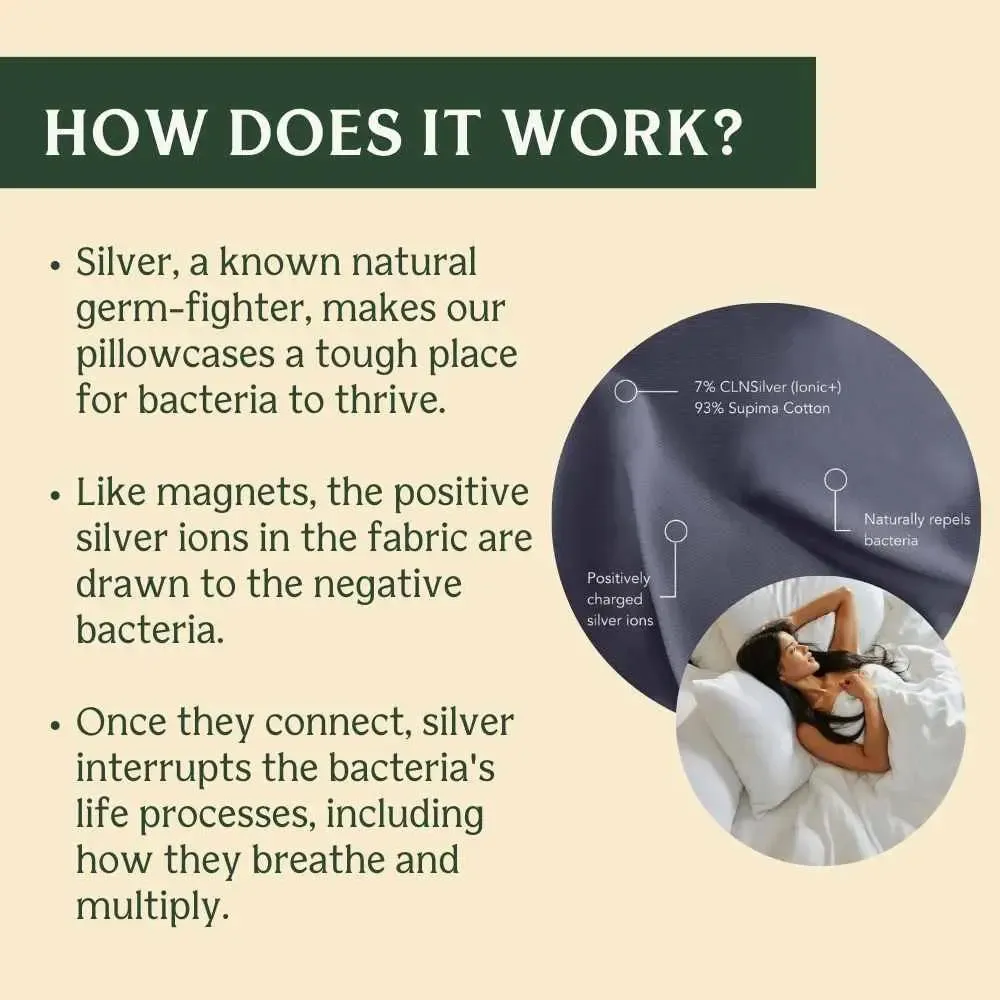 HOW DOES IT WORK?

• Silver, a known natural germ-fighter, makes our pillowcases a tough place for bacteria to thrive.

• Like magnets, the positive silver ions in the fabric are drawn to the negative bacteria.

• Once they connect, silver interrupts the bacteria's life processes, including how they breathe and multiply.

7% CLNSilver (Ionic+)
93% Supima Cotton

Naturally repels bacteria

Positively charged silver ions